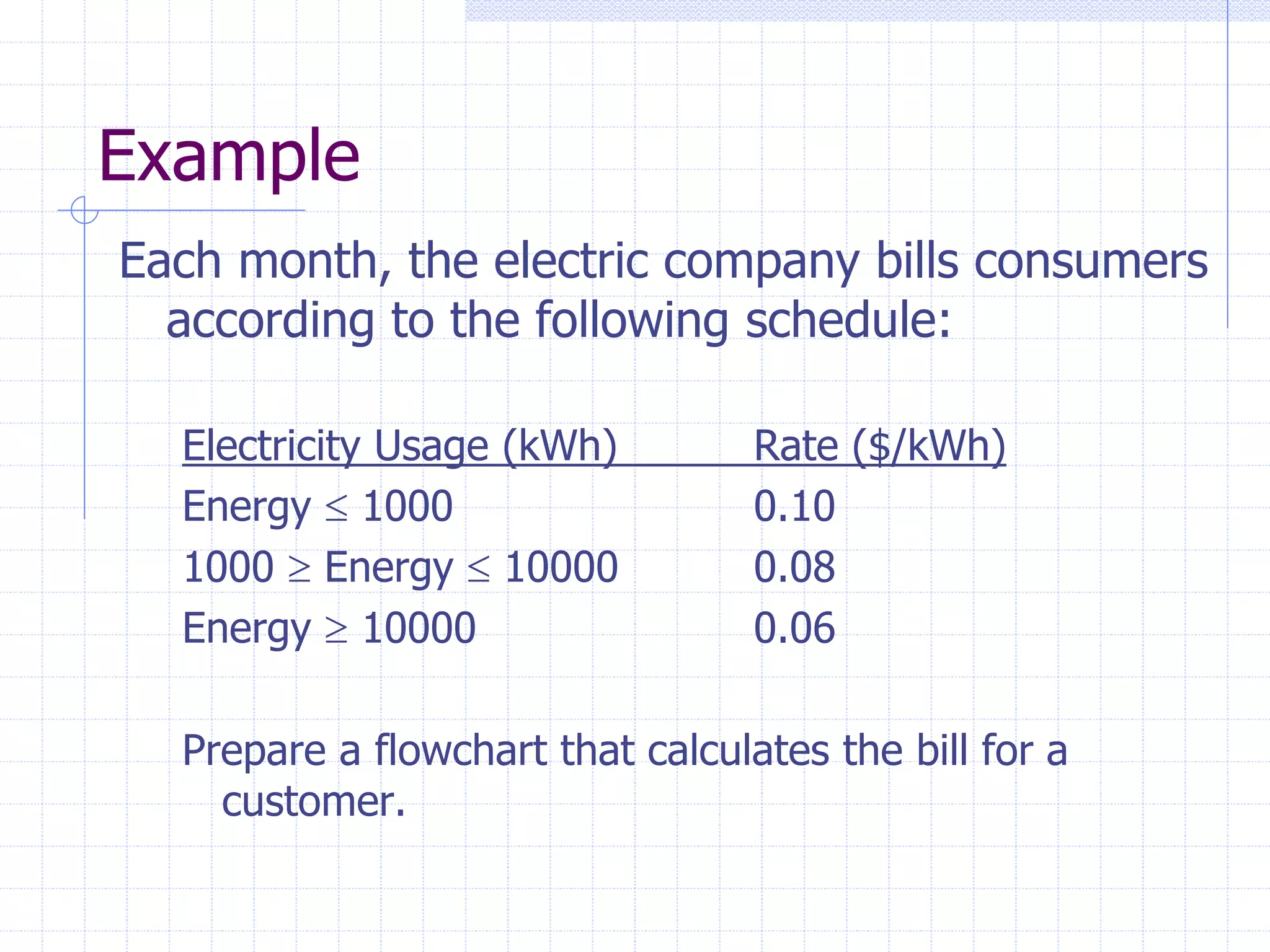 Example

Each month, the electric company bills consumers according to the following schedule:

| Electricity Usage (kWh) | Rate (\$/kWh) |
|---|---|
| Energy $\leq$ 1000 | 0.10 |
| 1000 $\geq$ Energy $\leq$ 10000 | 0.08 |
| Energy $\geq$ 10000 | 0.06 |

Prepare a flowchart that calculates the bill for a customer.